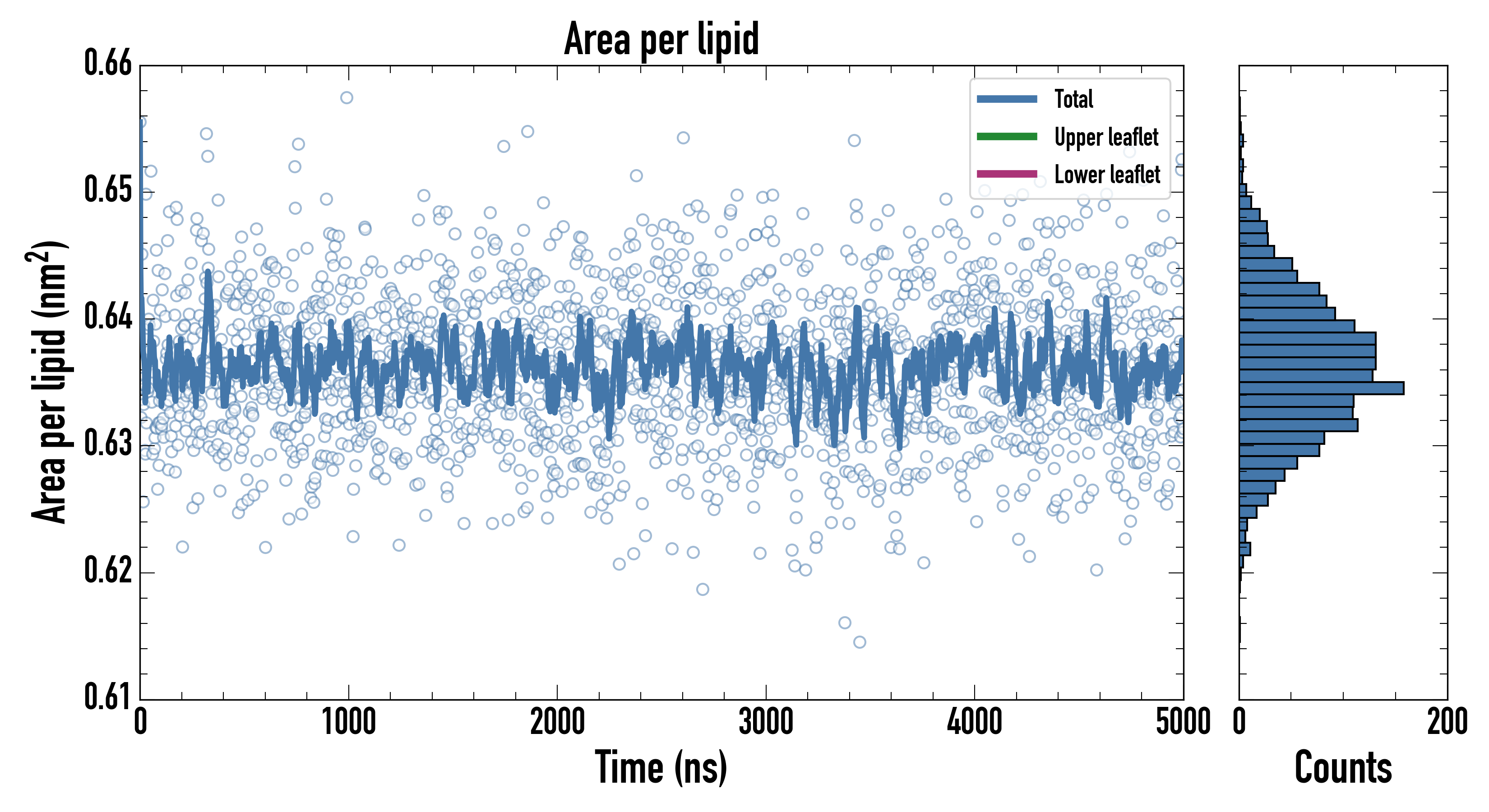 Area per lipid

Total
Upper leaflet
Lower leaflet

Area per lipid ($nm^2$)

0.66
0.65
0.64
0.63
0.62
0.61

0
1000
2000
3000
4000
5000

Time (ns)

0
200

Counts